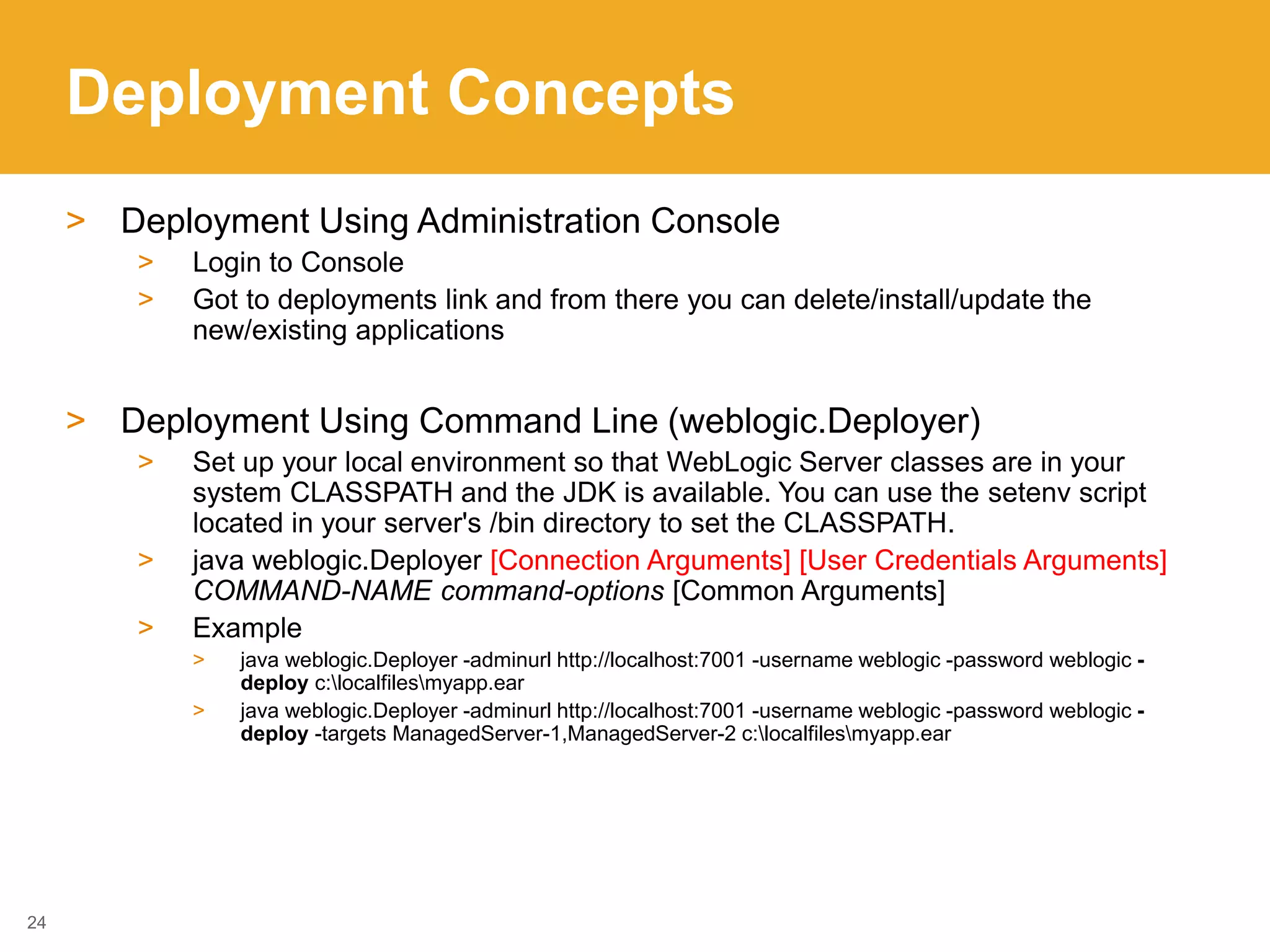 Deployment Concepts

> Deployment Using Administration Console

> Login to Console

> Got to deployments link and from there you can delete/install/update the new/existing applications

> Deployment Using Command Line (weblogic.Deployer)

> Set up your local environment so that WebLogic Server classes are in your system CLASSPATH and the JDK is available. You can use the setenv script located in your server's /bin directory to set the CLASSPATH.

> java weblogic.Deployer [Connection Arguments] [User Credentials Arguments] COMMAND-NAME command-options [Common Arguments]

> Example

> java weblogic.Deployer -adminurl http://localhost:7001 -username weblogic -password weblogic -deploy c:\localfiles\myapp.ear

> java weblogic.Deployer -adminurl http://localhost:7001 -username weblogic -password weblogic -deploy -targets ManagedServer-1,ManagedServer-2 c:\localfiles\myapp.ear

24